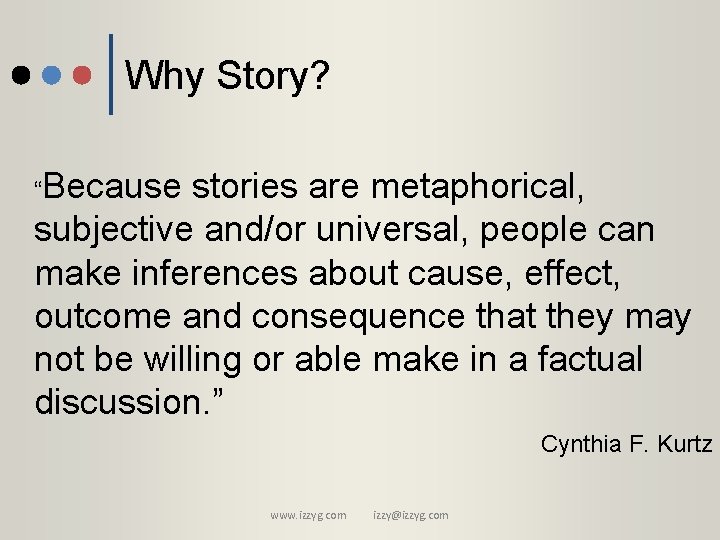 Why Story?

“Because stories are metaphorical, subjective and/or universal, people can make inferences about cause, effect, outcome and consequence that they may not be willing or able make in a factual discussion.”

Cynthia F. Kurtz

www.izzyg.com izzy@izzyg.com